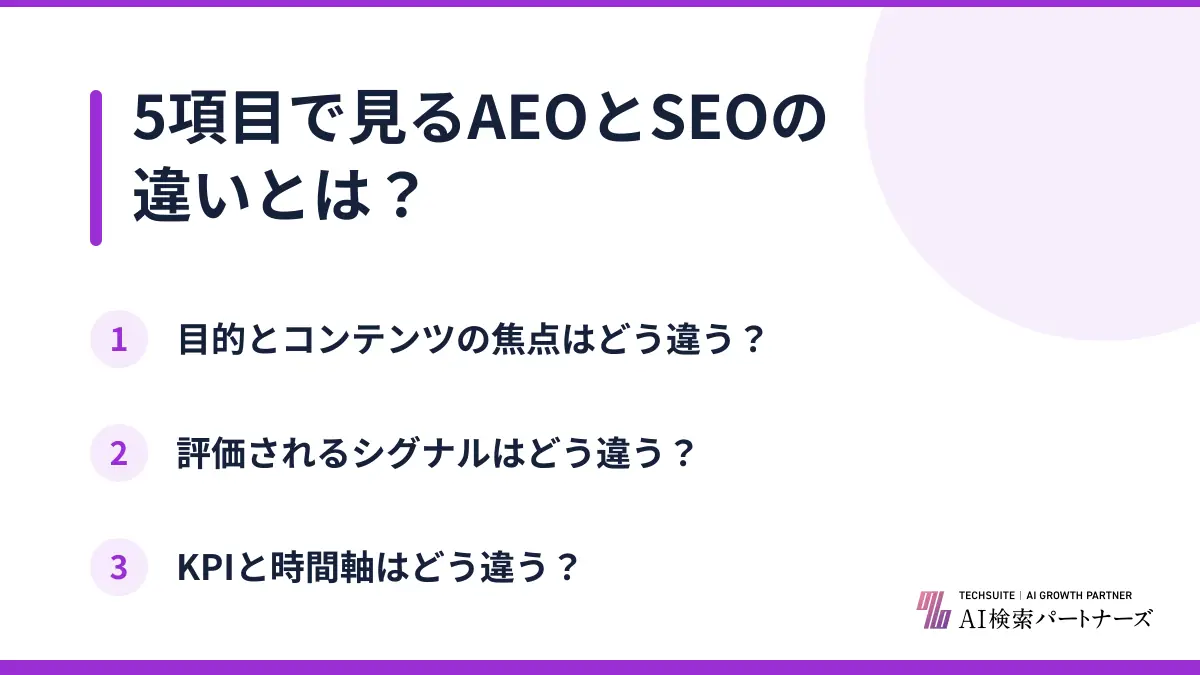 5項目で見るAEOとSEOの違いとは？

1 目的とコンテンツの焦点はどう違う？

2 評価されるシグナルはどう違う？

3 KPIと時間軸はどう違う？

TECHSUITE | AI GROWTH PARTNER
AI検索パートナーズ